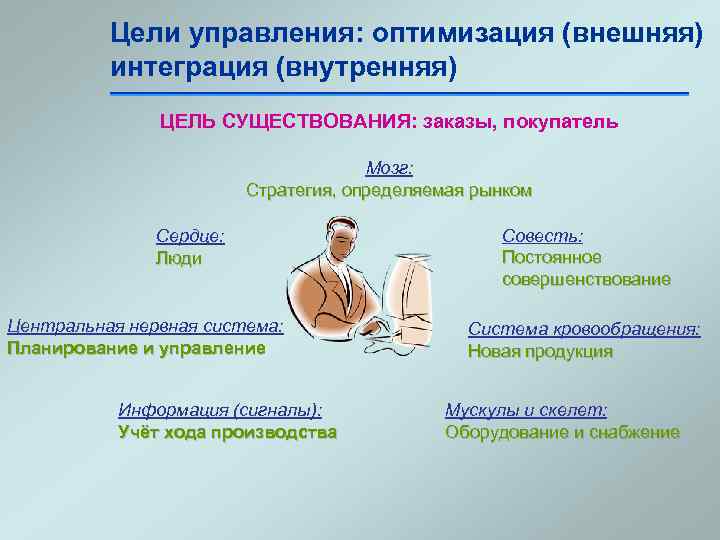 Цели управления: оптимизация (внешняя) интеграция (внутренняя)

ЦЕЛЬ СУЩЕСТВОВАНИЯ: заказы, покупатель

Мозг:
Стратегия, определяемая рынком

Сердце:
Люди

Совесть:
Постоянное совершенствование

Центральная нервная система:
Планирование и управление

Система кровообращения:
Новая продукция

Информация (сигналы):
Учёт хода производства

Мускулы и скелет:
Оборудование и снабжение